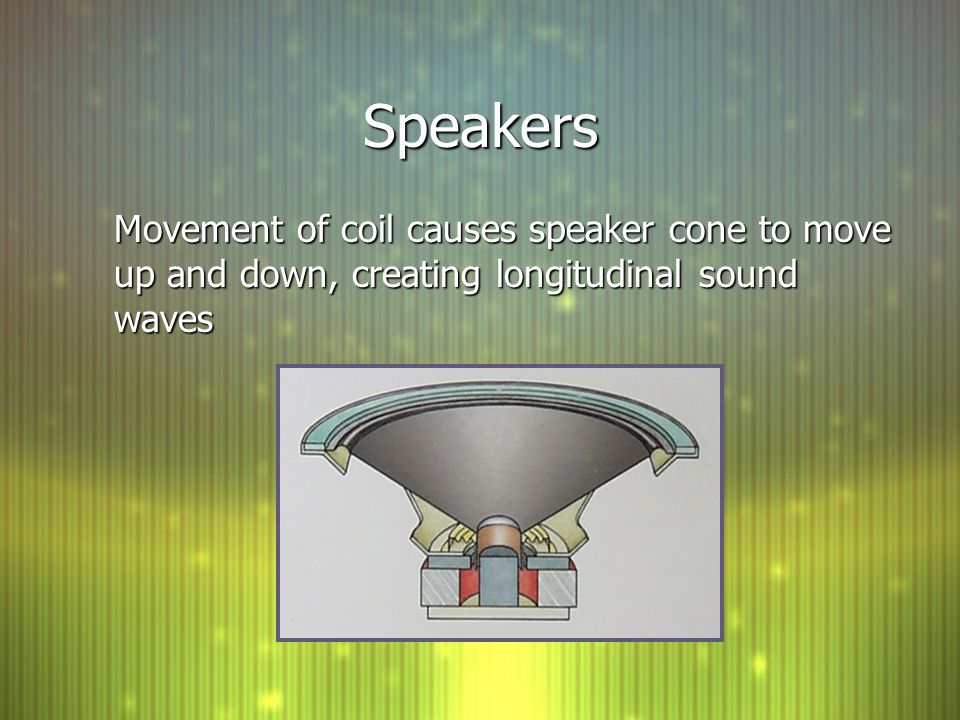 Speakers

Movement of coil causes speaker cone to move up and down, creating longitudinal sound waves